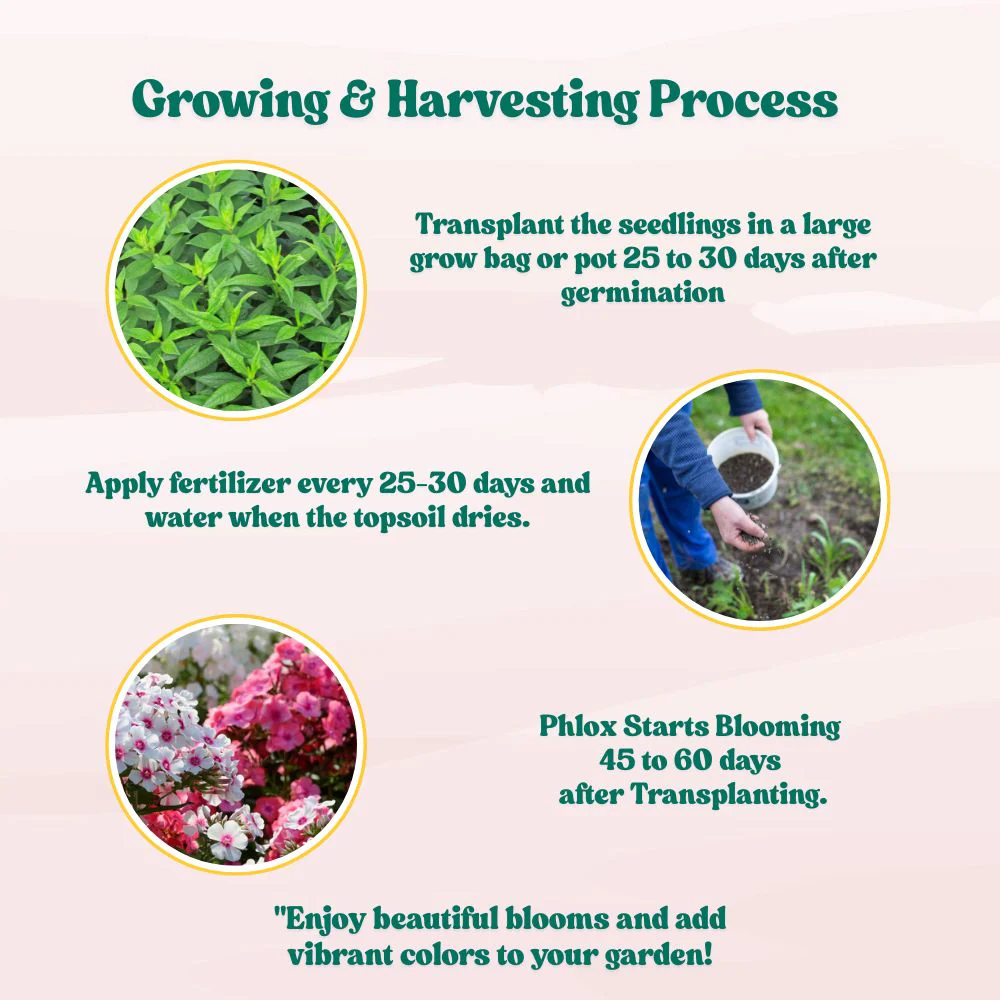 Growing & Harvesting Process

Transplant the seedlings in a large grow bag or pot 25 to 30 days after germination

Apply fertilizer every 25-30 days and water when the topsoil dries.

Phlox Starts Blooming
45 to 60 days
after Transplanting.

"Enjoy beautiful blooms and add vibrant colors to your garden!